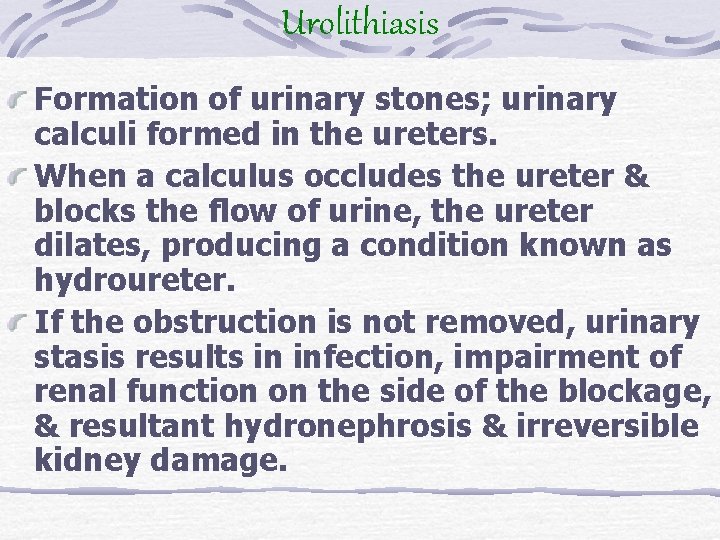 Urolithiasis

Formation of urinary stones; urinary calculi formed in the ureters.

When a calculus occludes the ureter & blocks the flow of urine, the ureter dilates, producing a condition known as hydroureter.

If the obstruction is not removed, urinary stasis results in infection, impairment of renal function on the side of the blockage, & resultant hydronephrosis & irreversible kidney damage.